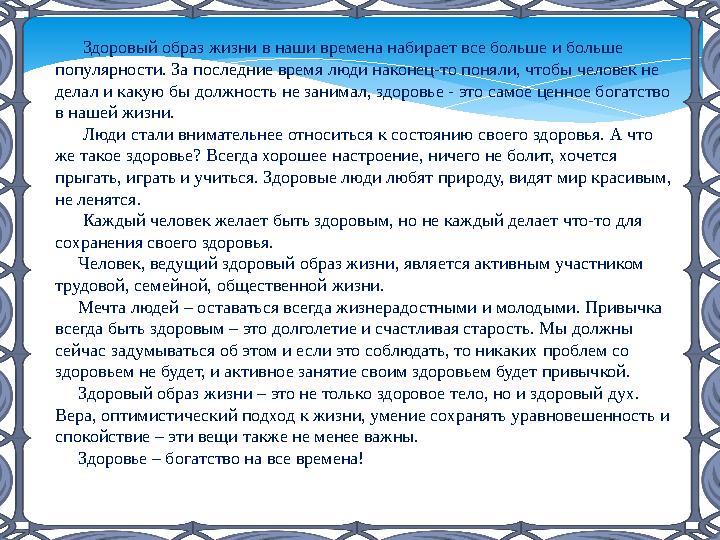 Здоровый образ жизни в наши времена набирает все больше и больше популярности. За последние время люди наконец-то поняли, чтобы человек не делал и какую бы должность не занимал, здоровье - это самое ценное богатство в нашей жизни.

Люди стали внимательнее относиться к состоянию своего здоровья. А что же такое здоровье? Всегда хорошее настроение, ничего не болит, хочется прыгать, играть и учиться. Здоровые люди любят природу, видят мир красивым, не ленятся.

Каждый человек желает быть здоровым, но не каждый делает что-то для сохранения своего здоровья.

Человек, ведущий здоровый образ жизни, является активным участником трудовой, семейной, общественной жизни.

Мечта людей – оставаться всегда жизнерадостными и молодыми. Привычка всегда быть здоровым – это долголетие и счастливая старость. Мы должны сейчас задумываться об этом и если это соблюдать, то никаких проблем со здоровьем не будет, и активное занятие своим здоровьем будет привычкой.

Здоровый образ жизни – это не только здоровое тело, но и здоровый дух. Вера, оптимистический подход к жизни, умение сохранять уравновешенность и спокойствие – эти вещи также не менее важны.

Здоровье – богатство на все времена!